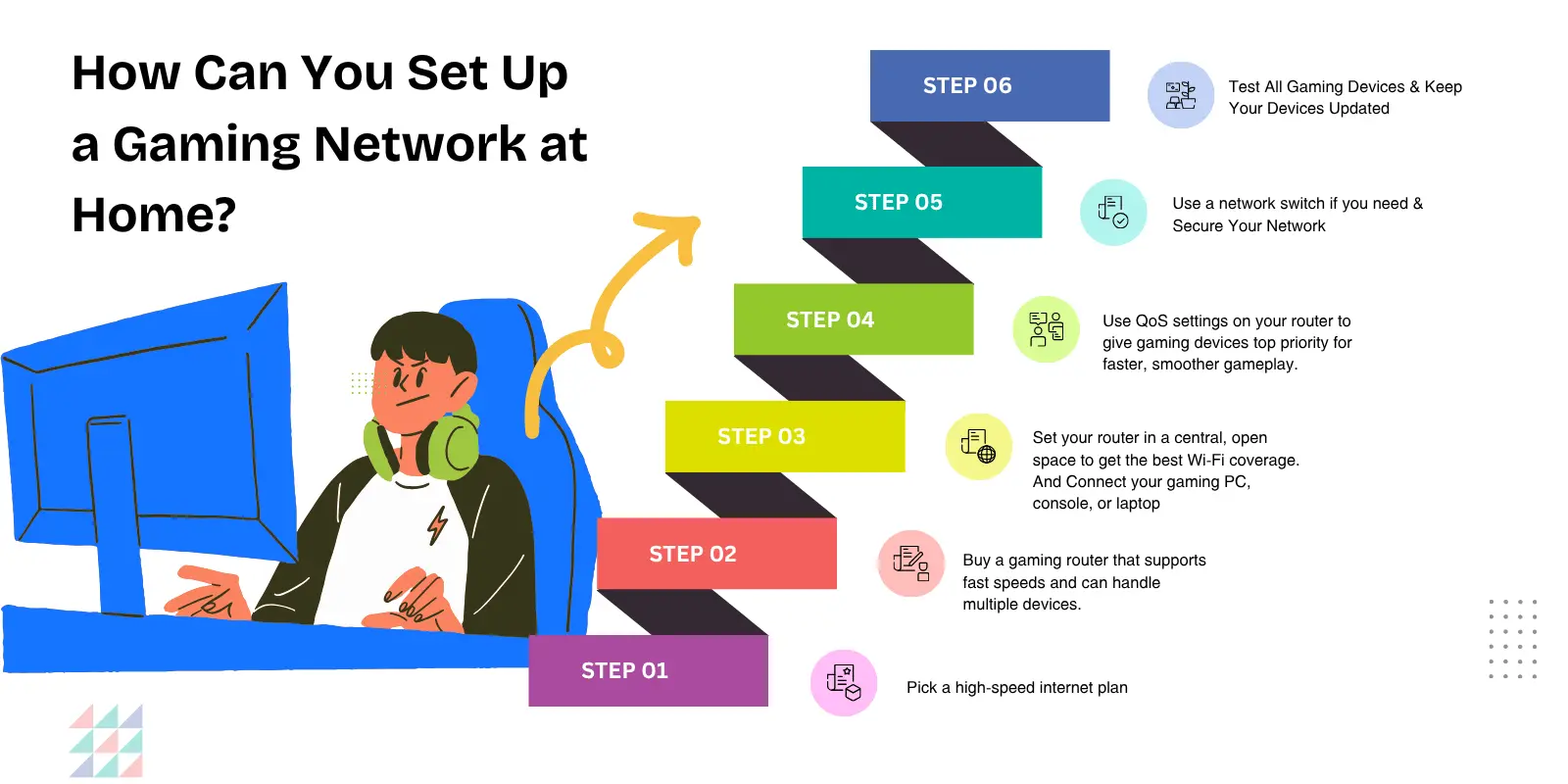 How Can You Set Up a Gaming Network at Home?

STEP 06

Test All Gaming Devices & Keep Your Devices Updated

STEP 05

Use a network switch if you need & Secure Your Network

STEP 04

Use QoS settings on your router to give gaming devices top priority for faster, smoother gameplay.

STEP 03

Set your router in a central, open space to get the best Wi-Fi coverage. And Connect your gaming PC, console, or laptop

STEP 02

Buy a gaming router that supports fast speeds and can handle multiple devices.

STEP 01

Pick a high-speed internet plan